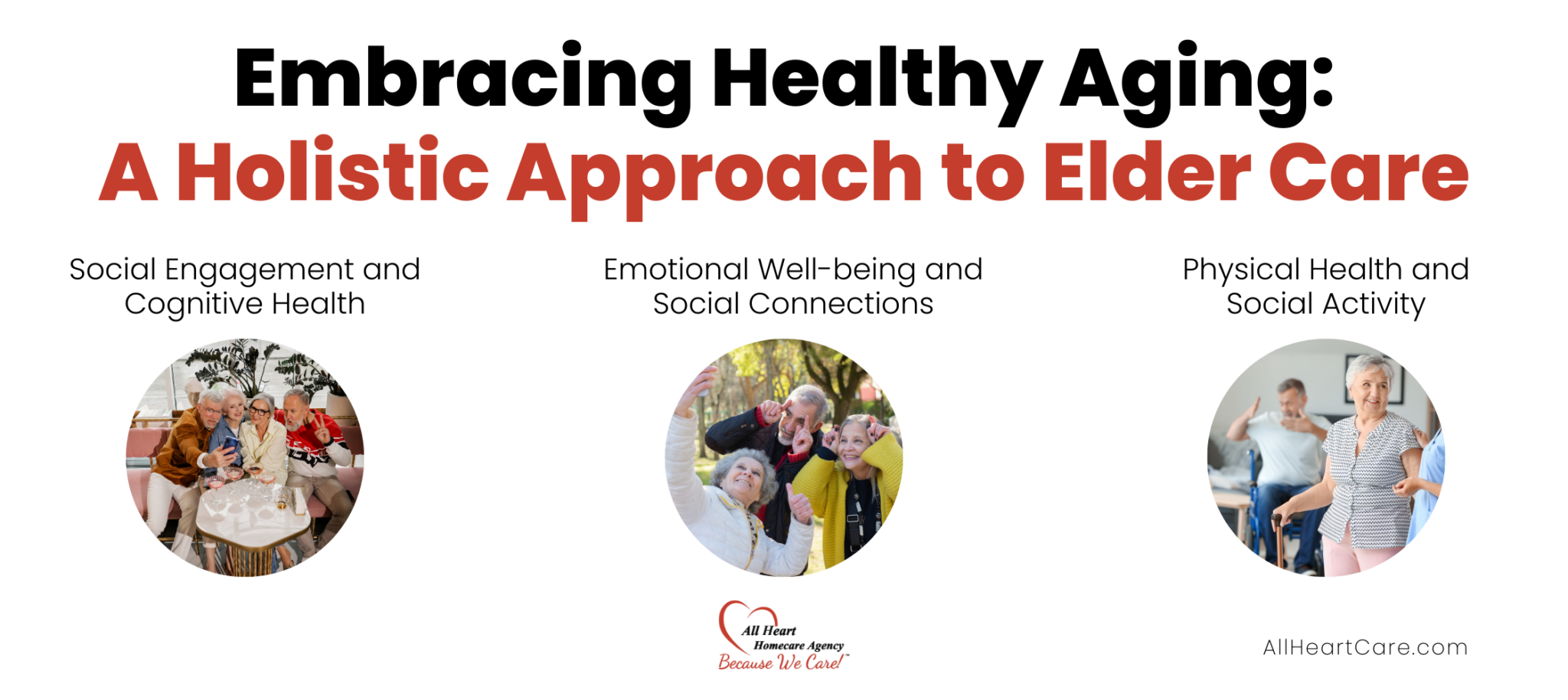 Embracing Healthy Aging:
A Holistic Approach to Elder Care

Social Engagement and Cognitive Health

Emotional Well-being and Social Connections

Physical Health and Social Activity

All Heart Homecare Agency
Because We Care!™

AllHeartCare.com